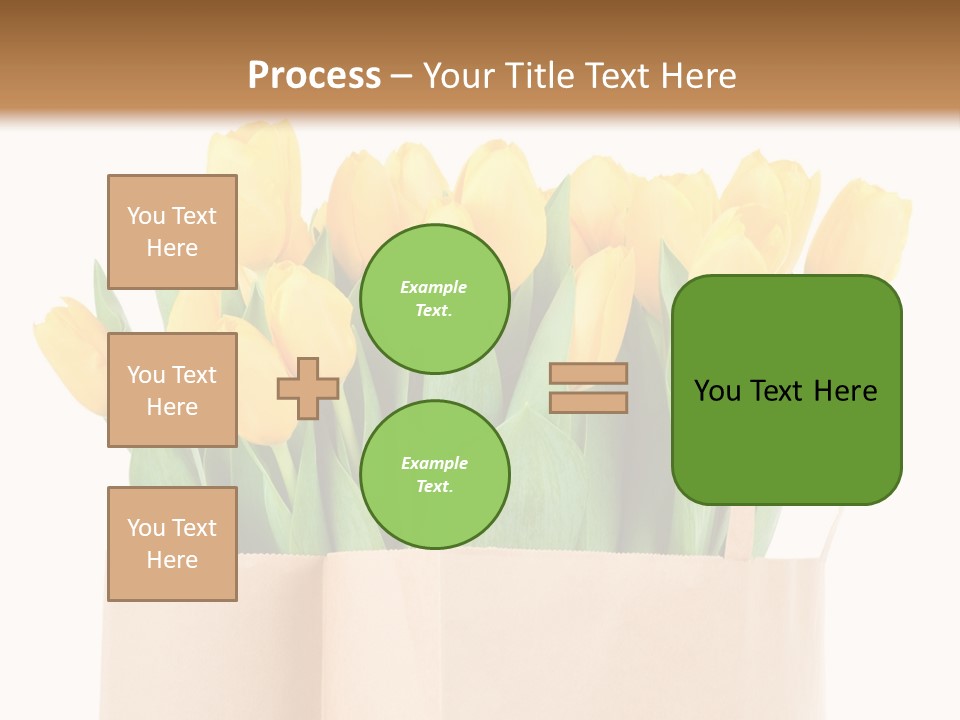 Process – Your Title Text Here

You Text Here

You Text Here

You Text Here

Example Text.

Example Text.

You Text Here